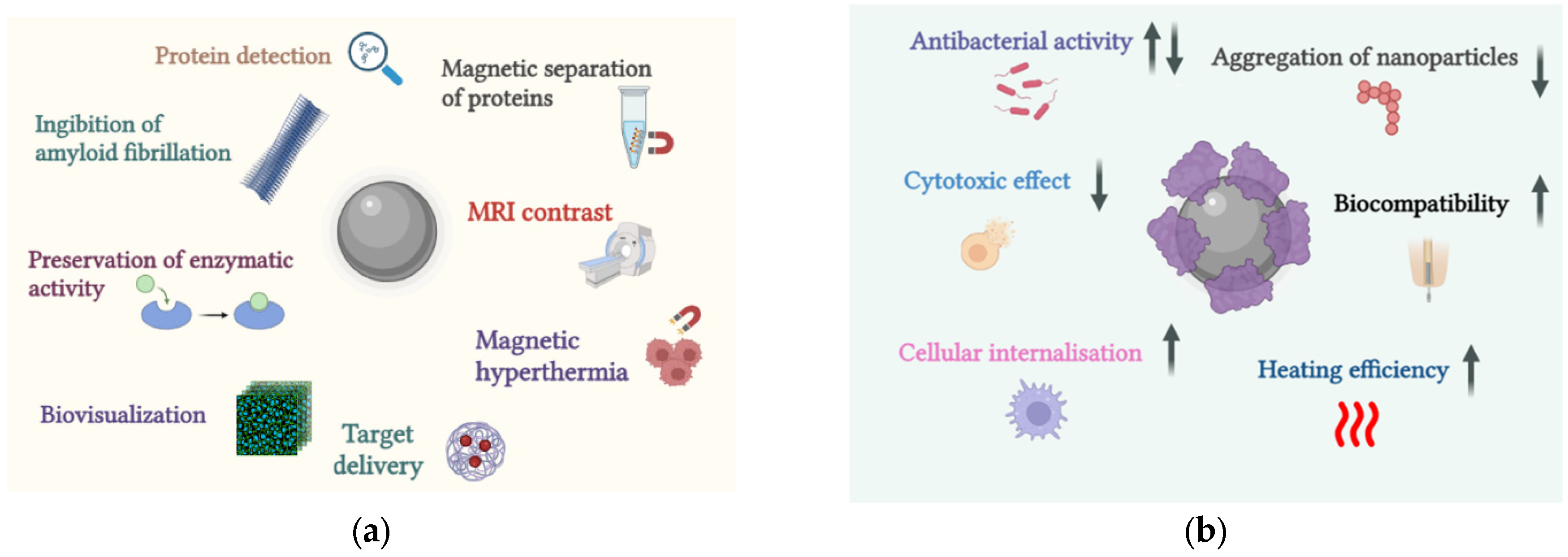 Protein detection

Magnetic separation of proteins

Ingibition of amyloid fibrillation

MRI contrast

Preservation of enzymatic activity

Magnetic hyperthermia

Biovisualization

Target delivery

(a)

Antibacterial activity

Aggregation of nanoparticles

Cytotoxic effect

Biocompatibility

Cellular internalisation

Heating efficiency

(b)